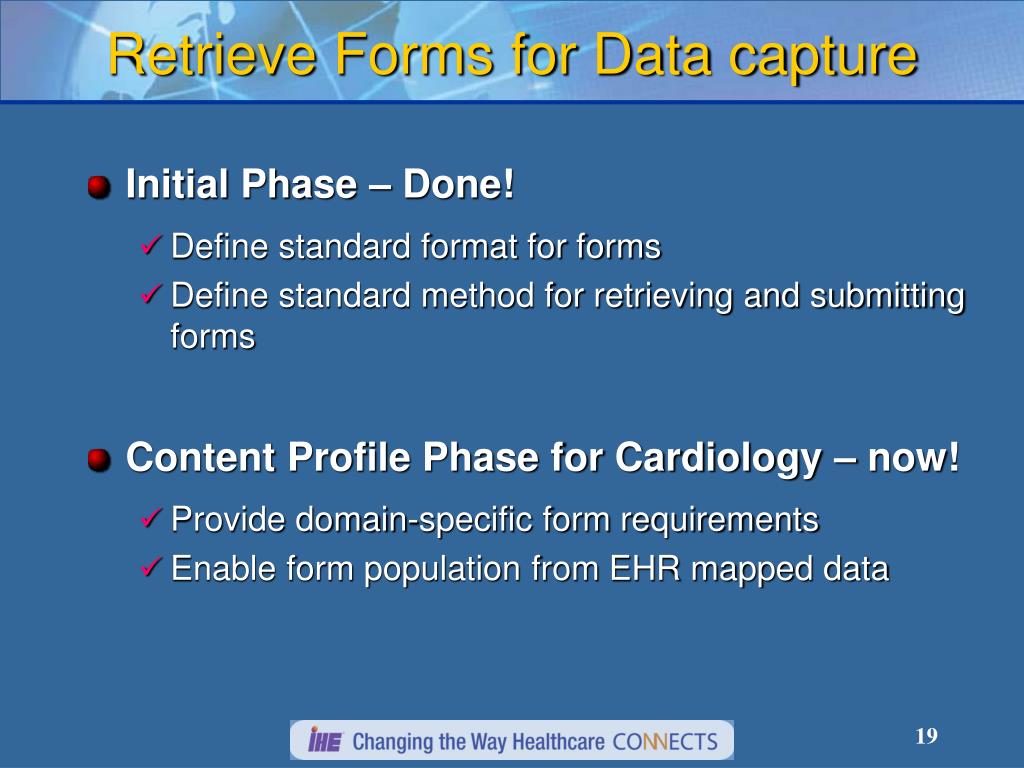 Retrieve Forms for Data capture

Initial Phase – Done!

✓ Define standard format for forms
✓ Define standard method for retrieving and submitting forms

Content Profile Phase for Cardiology – now!

✓ Provide domain-specific form requirements
✓ Enable form population from EHR mapped data

IHE Changing the Way Healthcare CONNECTS

19